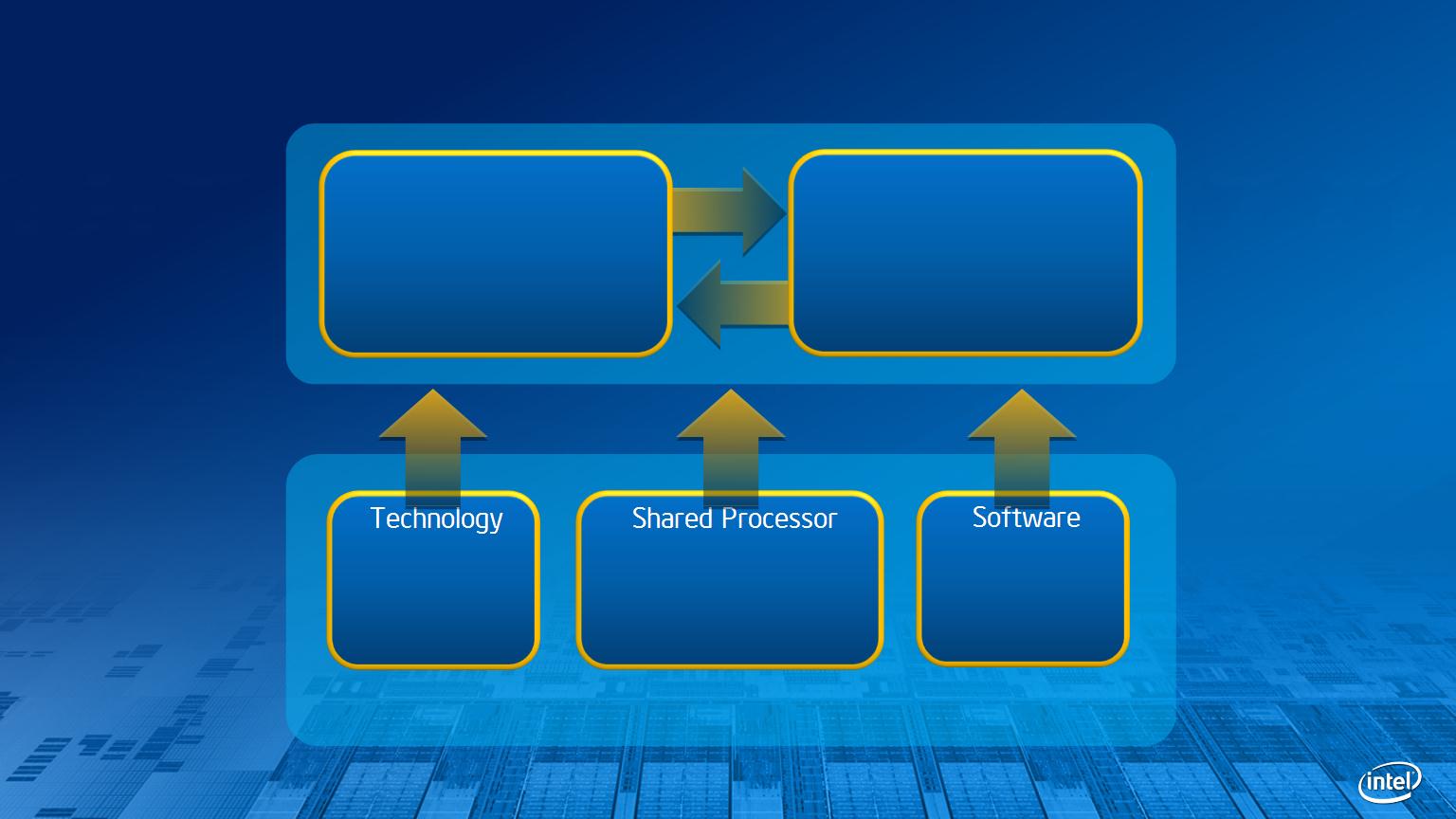 Technology

Shared Processor

Software

intel